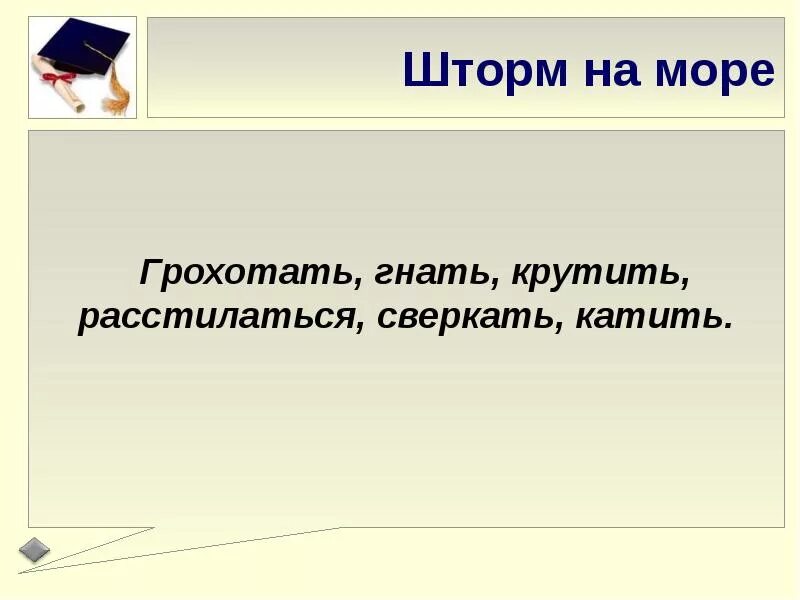 Шторм на море

Грохотать, гнать, крутить, расстилаться, сверкать, катить.